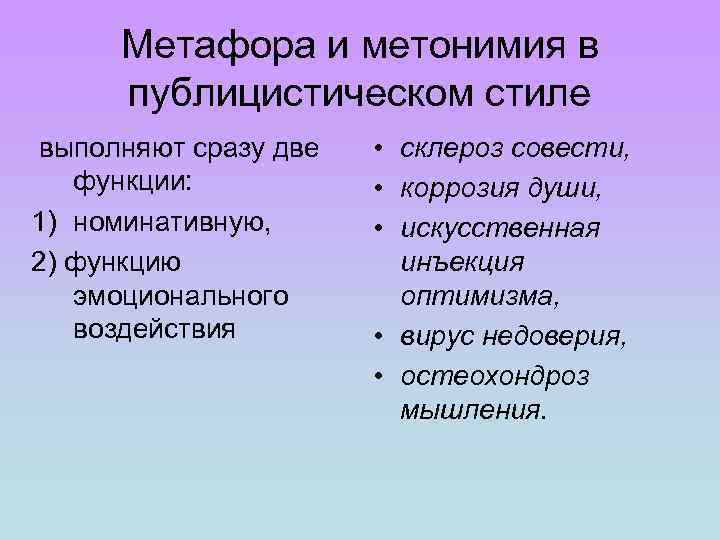 Метафора и метонимия в публицистическом стиле

выполняют сразу две функции:
1) номинативную,
2) функцию эмоционального воздействия

• склероз совести,
• коррозия души,
• искусственная инъекция оптимизма,
• вирус недоверия,
• остеохондроз мышления.